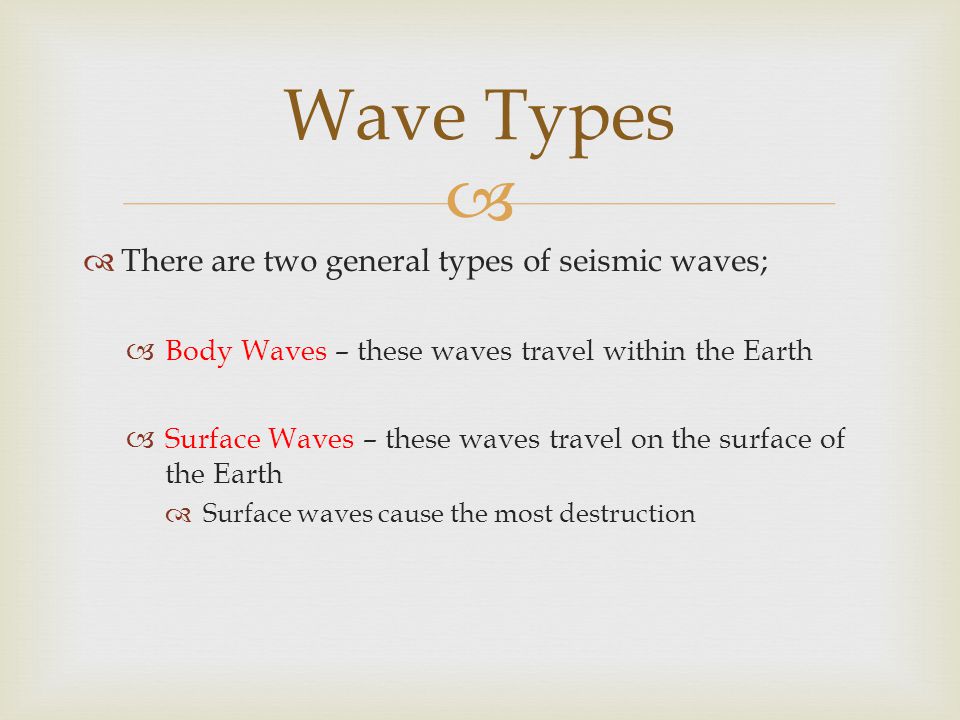 Wave Types

There are two general types of seismic waves;

Body Waves – these waves travel within the Earth

Surface Waves – these waves travel on the surface of the Earth

Surface waves cause the most destruction